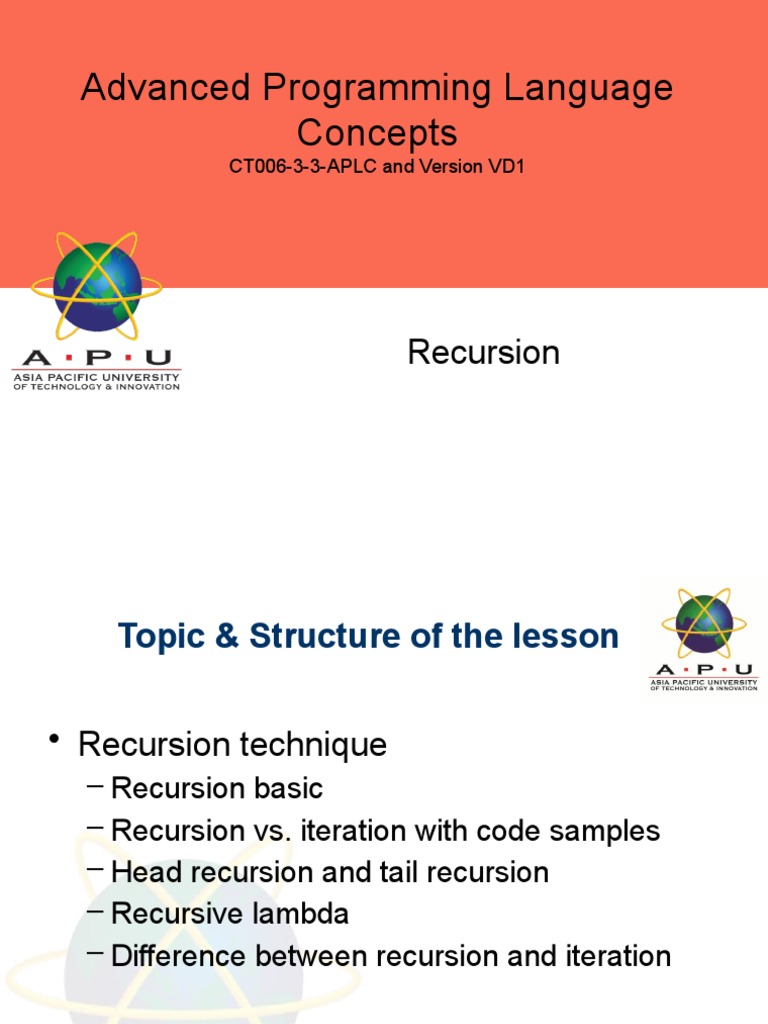 Advanced Programming Language Concepts
CT006-3-3-APLC and Version VD1

A · P · U
ASIA PACIFIC UNIVERSITY
OF TECHNOLOGY & INNOVATION

Recursion

Topic & Structure of the lesson

A · P · U
ASIA PACIFIC UNIVERSITY
OF TECHNOLOGY & INNOVATION

• Recursion technique
– Recursion basic
– Recursion vs. iteration with code samples
– Head recursion and tail recursion
– Recursive lambda
– Difference between recursion and iteration